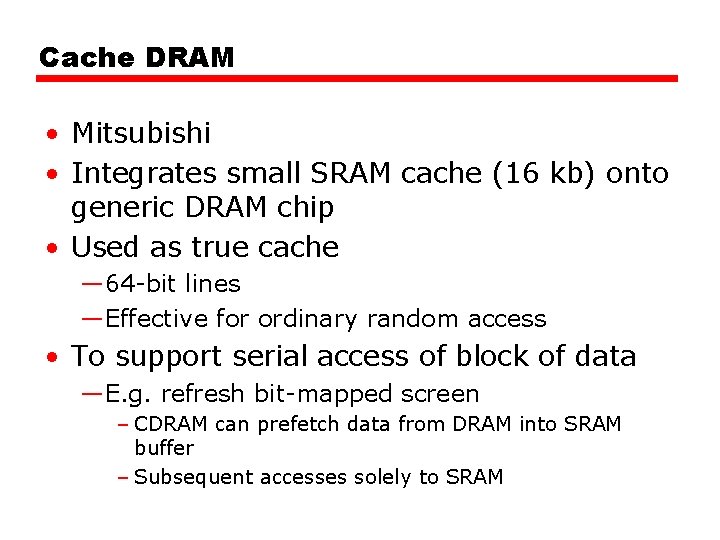 Cache DRAM

• Mitsubishi
• Integrates small SRAM cache (16 kb) onto generic DRAM chip
• Used as true cache
—64-bit lines
—Effective for ordinary random access
• To support serial access of block of data
—E.g. refresh bit-mapped screen
– CDRAM can prefetch data from DRAM into SRAM buffer
– Subsequent accesses solely to SRAM